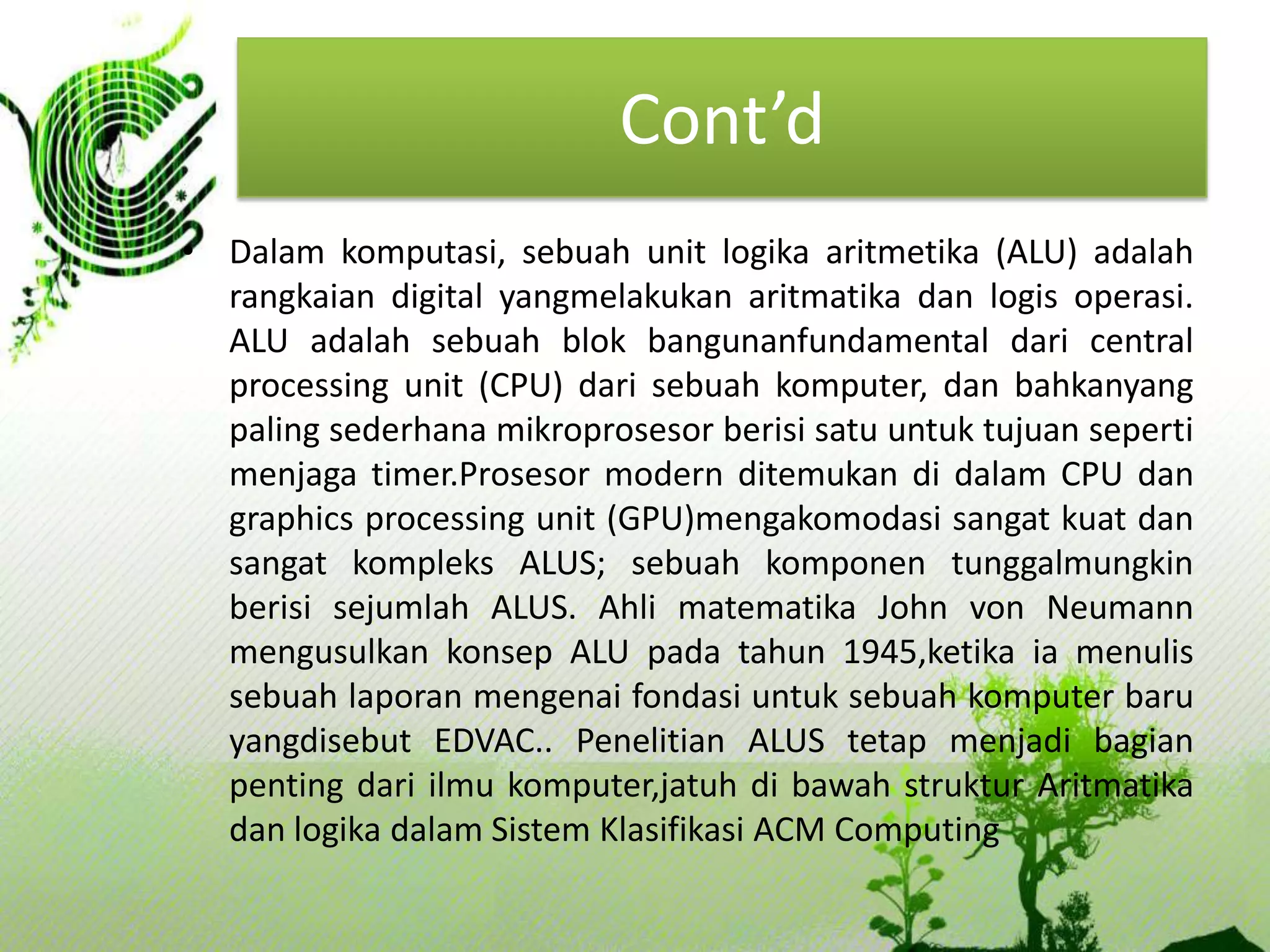 Cont’d

• Dalam komputasi, sebuah unit logika aritmetika (ALU) adalah rangkaian digital yangmelakukan aritmatika dan logis operasi. ALU adalah sebuah blok bangunanfundamental dari central processing unit (CPU) dari sebuah komputer, dan bahkanyang paling sederhana mikroprosesor berisi satu untuk tujuan seperti menjaga timer.Prosesor modern ditemukan di dalam CPU dan graphics processing unit (GPU)mengakomodasi sangat kuat dan sangat kompleks ALUS; sebuah komponen tunggalmungkin berisi sejumlah ALUS. Ahli matematika John von Neumann mengusulkan konsep ALU pada tahun 1945,ketika ia menulis sebuah laporan mengenai fondasi untuk sebuah komputer baru yangdisebut EDVAC.. Penelitian ALUS tetap menjadi bagian penting dari ilmu komputer,jatuh di bawah struktur Aritmatika dan logika dalam Sistem Klasifikasi ACM Computing